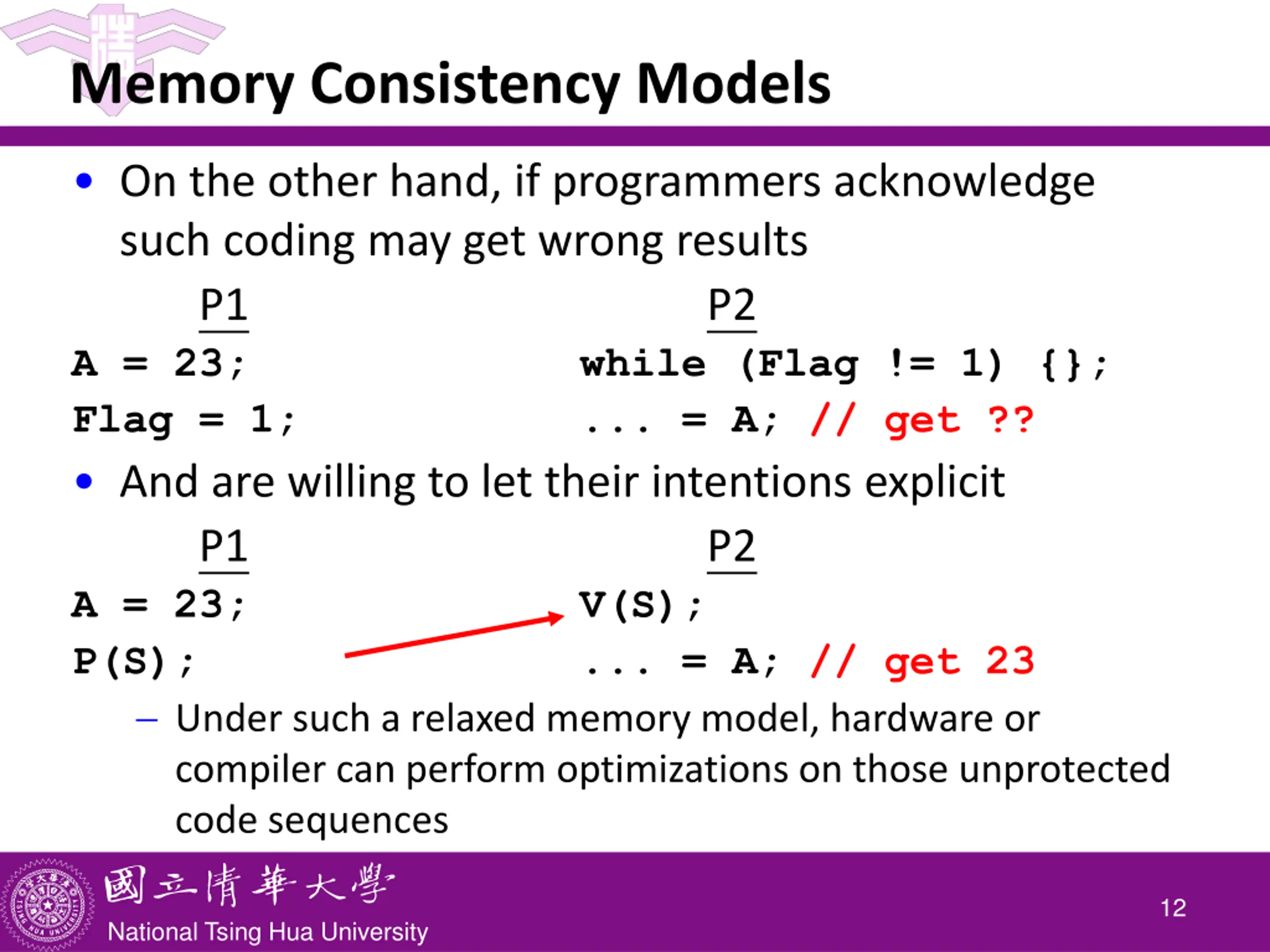 Memory Consistency Models

• On the other hand, if programmers acknowledge such coding may get wrong results

P1
A = 23;
Flag = 1;

P2
while (Flag != 1) {};
... = A; // get ??

• And are willing to let their intentions explicit

P1
A = 23;
P(S);

P2
V(S);
... = A; // get 23

– Under such a relaxed memory model, hardware or compiler can perform optimizations on those unprotected code sequences

國立清華大學
National Tsing Hua University

12